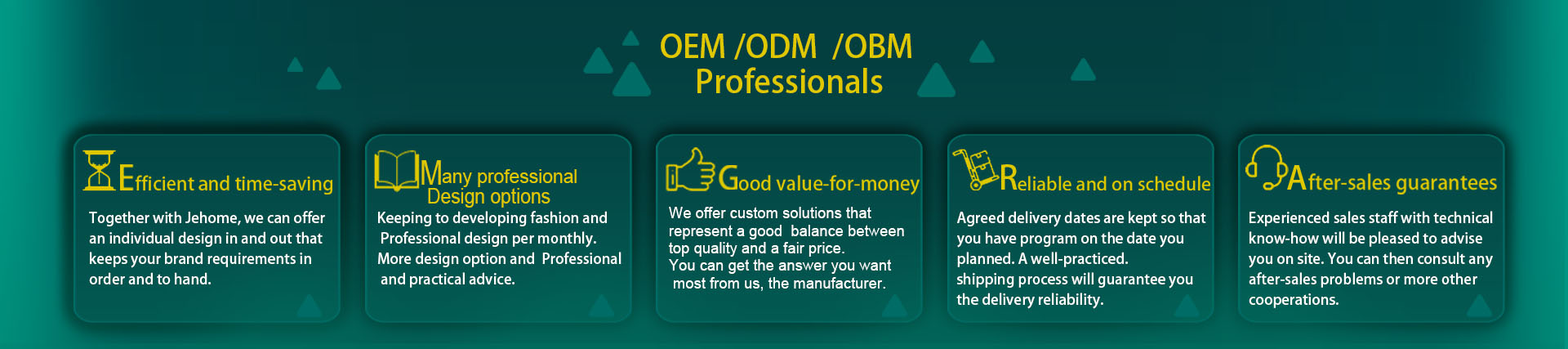 OEM /ODM /OBM
Professionals

Efficient and time-saving

Together with Jehome, we can offer an individual design in and out that keeps your brand requirements in order and to hand.

Many professional Design options

Keeping to developing fashion and Professional design per monthly. More design option and Professional and practical advice.

Good value-for-money

We offer custom solutions that represent a good balance between top quality and a fair price.
You can get the answer you want most from us, the manufacturer.

Reliable and on schedule

Agreed delivery dates are kept so that you have program on the date you planned. A well-practiced. shipping process will guarantee you the delivery reliability.

After-sales guarantees

Experienced sales staff with technical know-how will be pleased to advise you on site. You can then consult any after-sales problems or more other cooperations.